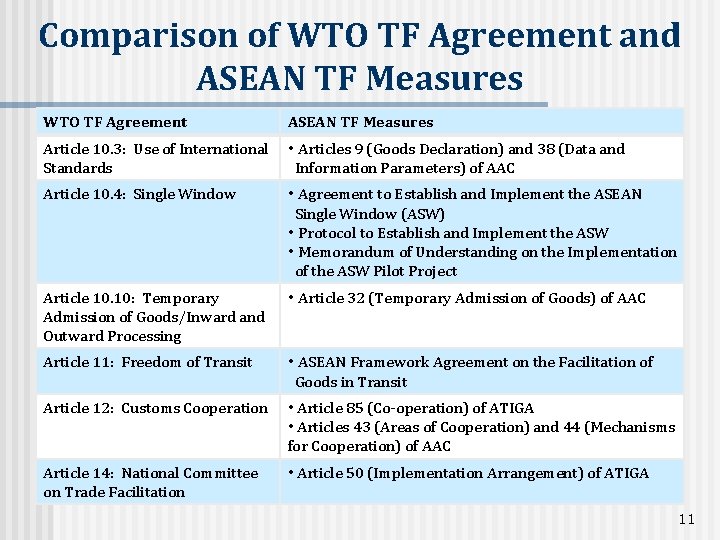 Comparison of WTO TF Agreement and ASEAN TF Measures

| WTO TF Agreement | ASEAN TF Measures |
|---|---|
| Article 10.3: Use of International Standards | • Articles 9 (Goods Declaration) and 38 (Data and Information Parameters) of AAC |
| Article 10.4: Single Window | • Agreement to Establish and Implement the ASEAN Single Window (ASW) • Protocol to Establish and Implement the ASW • Memorandum of Understanding on the Implementation of the ASW Pilot Project |
| Article 10.10: Temporary Admission of Goods/Inward and Outward Processing | • Article 32 (Temporary Admission of Goods) of AAC |
| Article 11: Freedom of Transit | • ASEAN Framework Agreement on the Facilitation of Goods in Transit |
| Article 12: Customs Cooperation | • Article 85 (Co-operation) of ATIGA • Articles 43 (Areas of Cooperation) and 44 (Mechanisms for Cooperation) of AAC |
| Article 14: National Committee on Trade Facilitation | • Article 50 (Implementation Arrangement) of ATIGA |

11